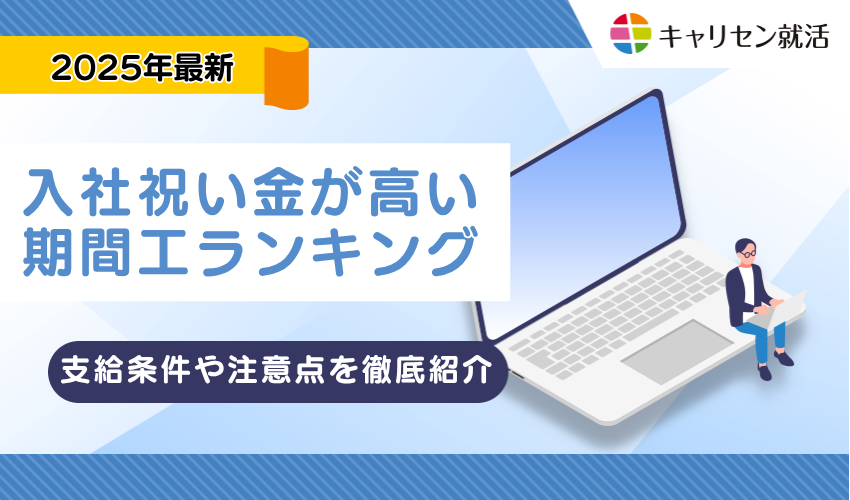 キャリセン就活

2025年最新

入社祝い金が高い
期間工ランキング

支給条件や注意点を徹底紹介